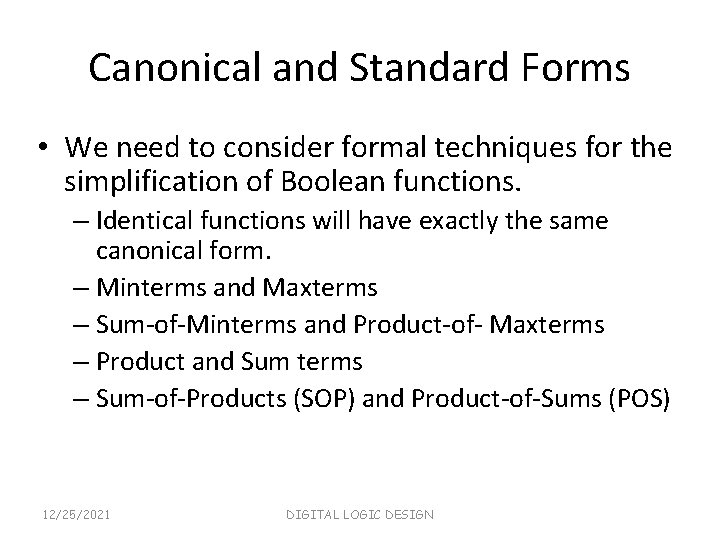 Canonical and Standard Forms

• We need to consider formal techniques for the simplification of Boolean functions.
– Identical functions will have exactly the same canonical form.
– Minterms and Maxterms
– Sum-of-Minterms and Product-of- Maxterms
– Product and Sum terms
– Sum-of-Products (SOP) and Product-of-Sums (POS)

12/25/2021 DIGITAL LOGIC DESIGN